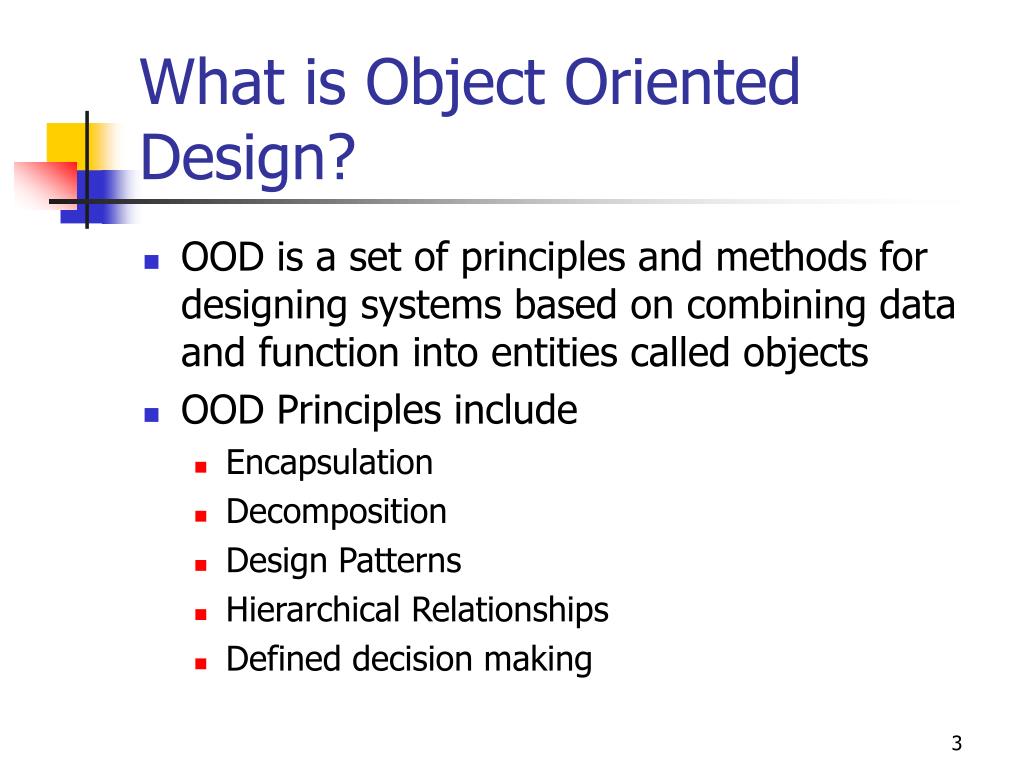 What is Object Oriented Design?

- OOD is a set of principles and methods for designing systems based on combining data and function into entities called objects
- OOD Principles include
  - Encapsulation
  - Decomposition
  - Design Patterns
  - Hierarchical Relationships
  - Defined decision making

3